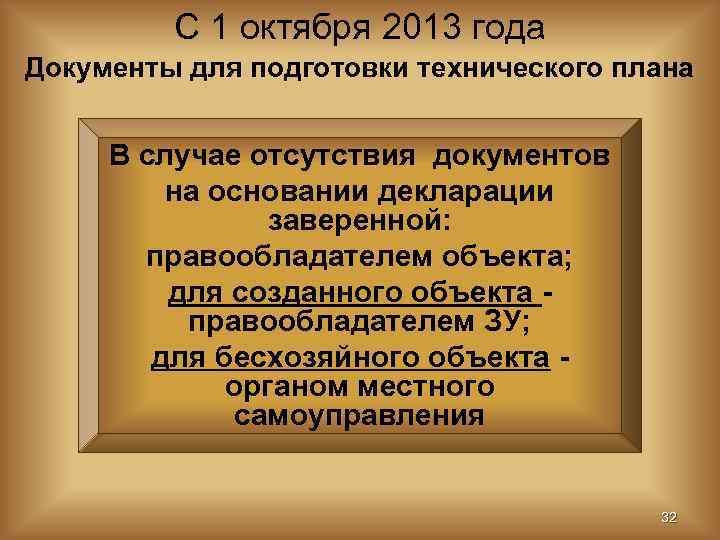 С 1 октября 2013 года

Документы для подготовки технического плана

В случае отсутствия документов на основании декларации заверенной:

правообладателем объекта;

для созданного объекта - правообладателем ЗУ;

для бесхозяйного объекта - органом местного самоуправления

32